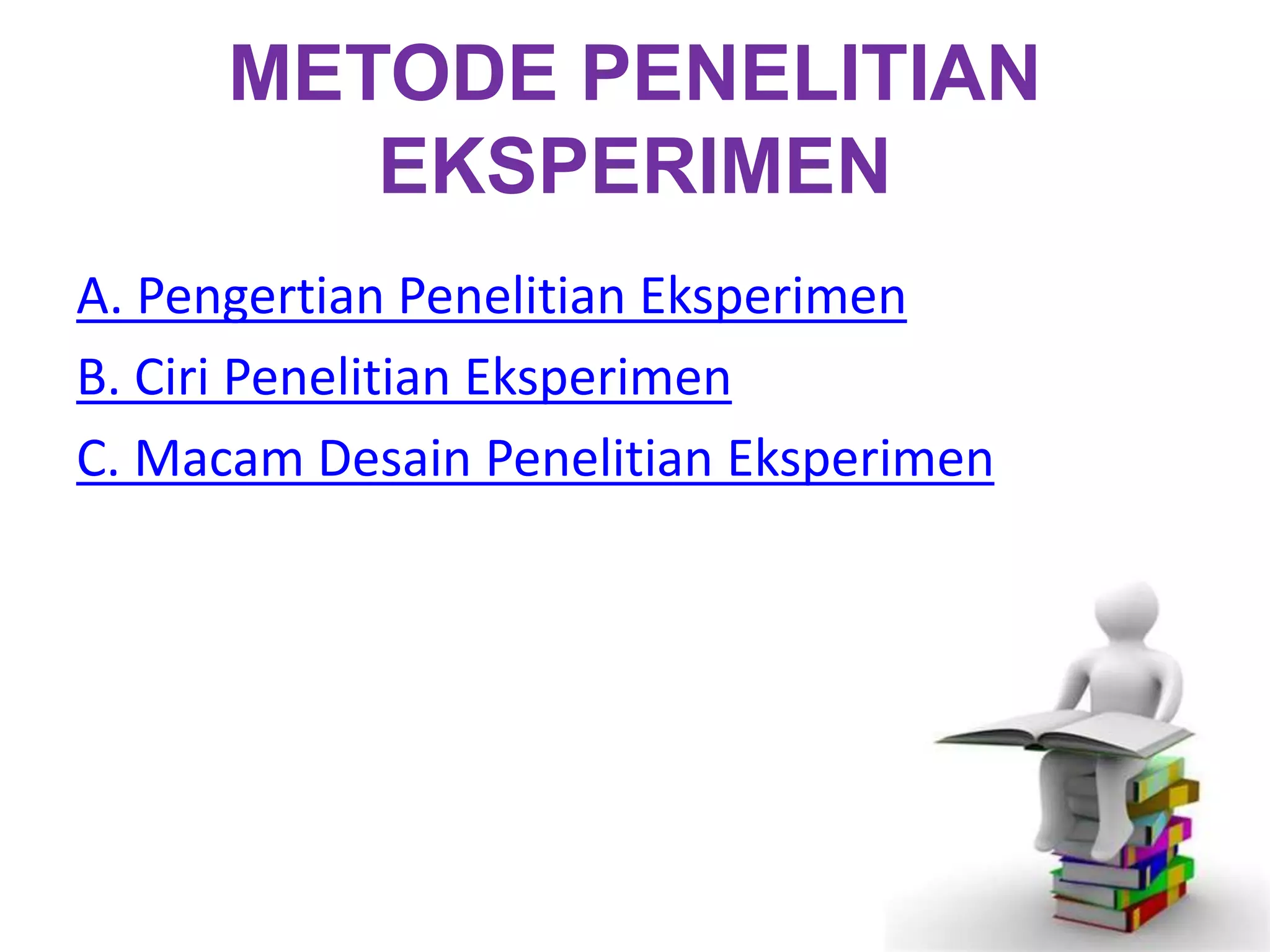 METODE PENELITIAN EKSPERIMEN

A. Pengertian Penelitian Eksperimen

B. Ciri Penelitian Eksperimen

C. Macam Desain Penelitian Eksperimen